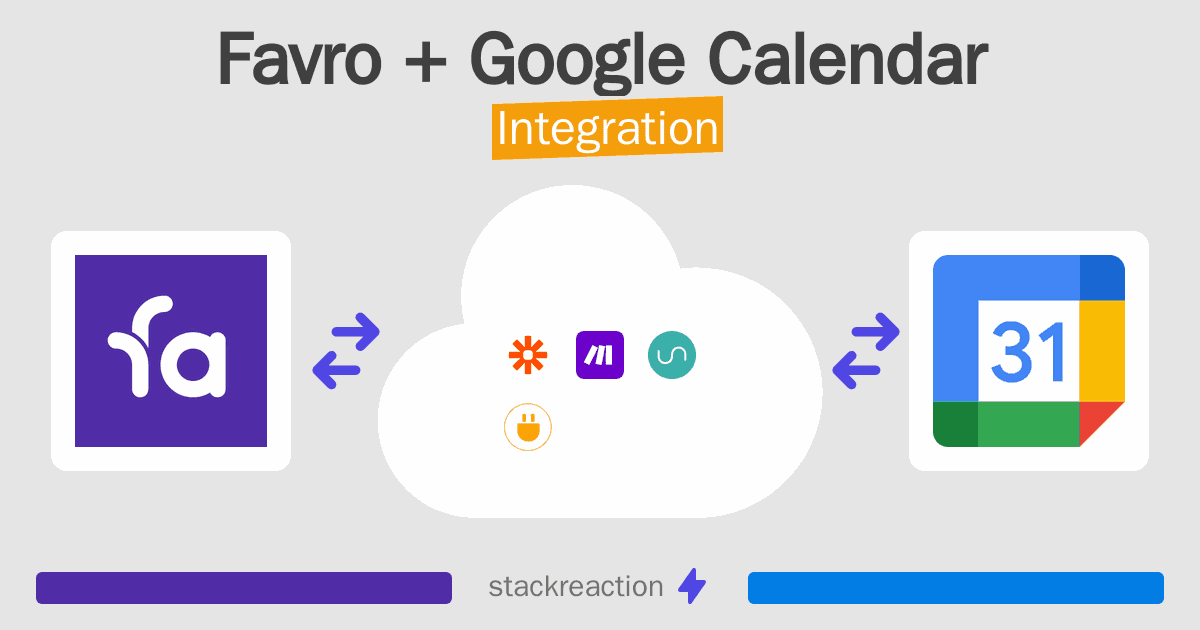 Favro + Google Calendar
Integration

fa

31

stackreaction